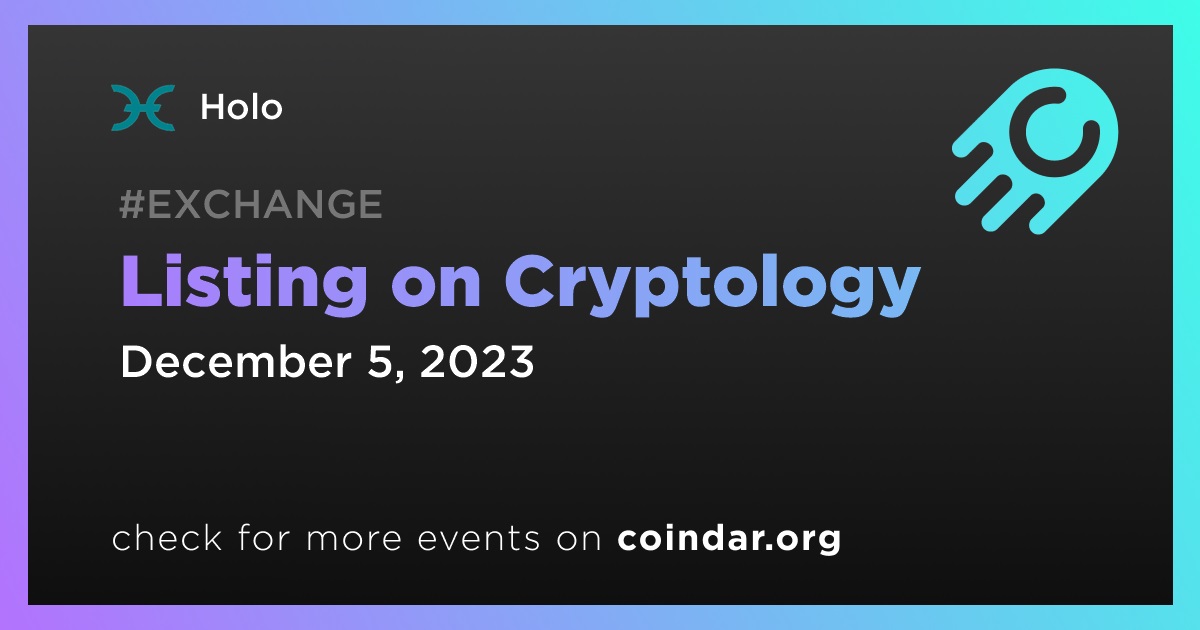 Holo

#EXCHANGE

Listing on Cryptology

December 5, 2023

check for more events on coindar.org